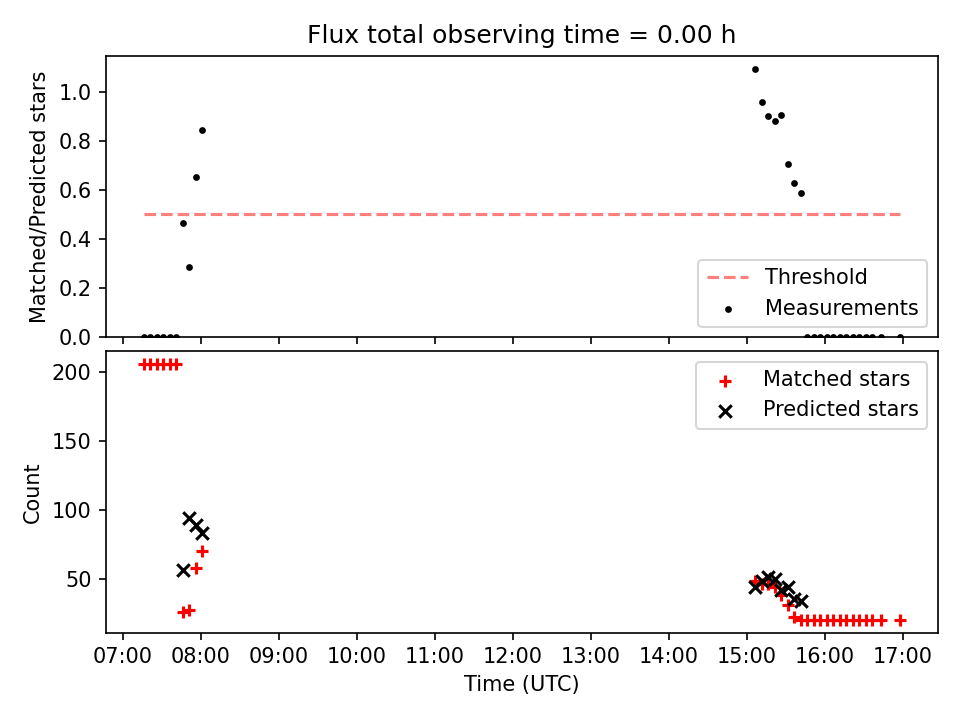 Flux total observing time = 0.00 h

Matched/Predicted stars

1.0
0.8
0.6
0.4
0.2
0.0

Threshold
Measurements

Count

200
150
100
50

Matched stars
Predicted stars

07:00 08:00 09:00 10:00 11:00 12:00 13:00 14:00 15:00 16:00 17:00

Time (UTC)